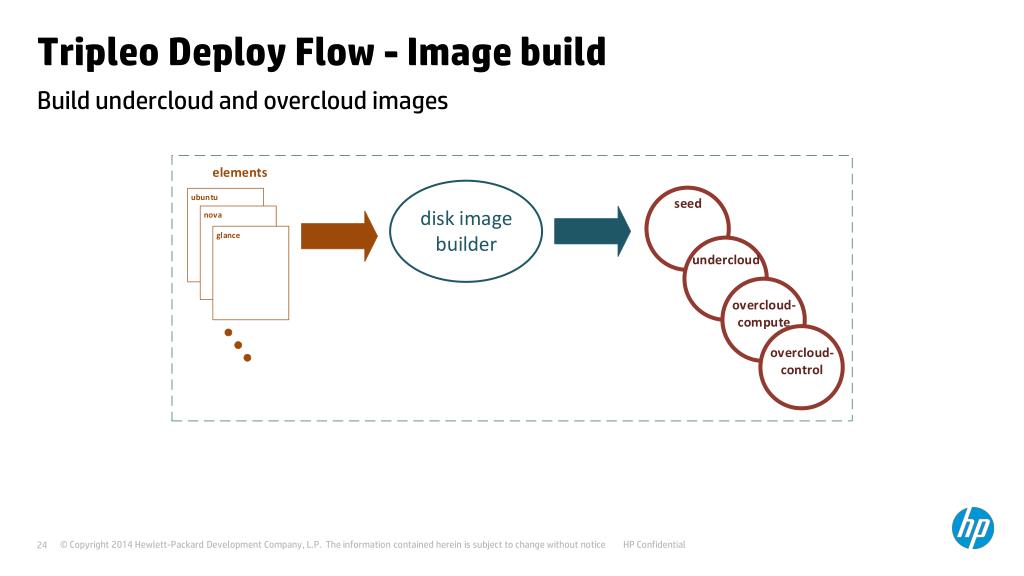 Tripleo Deploy Flow - Image build

Build undercloud and overcloud images

elements

ubuntu

nova

glance

disk image builder

seed

undercloud

overcloud-compute

overcloud-control

24 © Copyright 2014 Hewlett-Packard Development Company, L.P. The information contained herein is subject to change without notice HP Confidential

hp